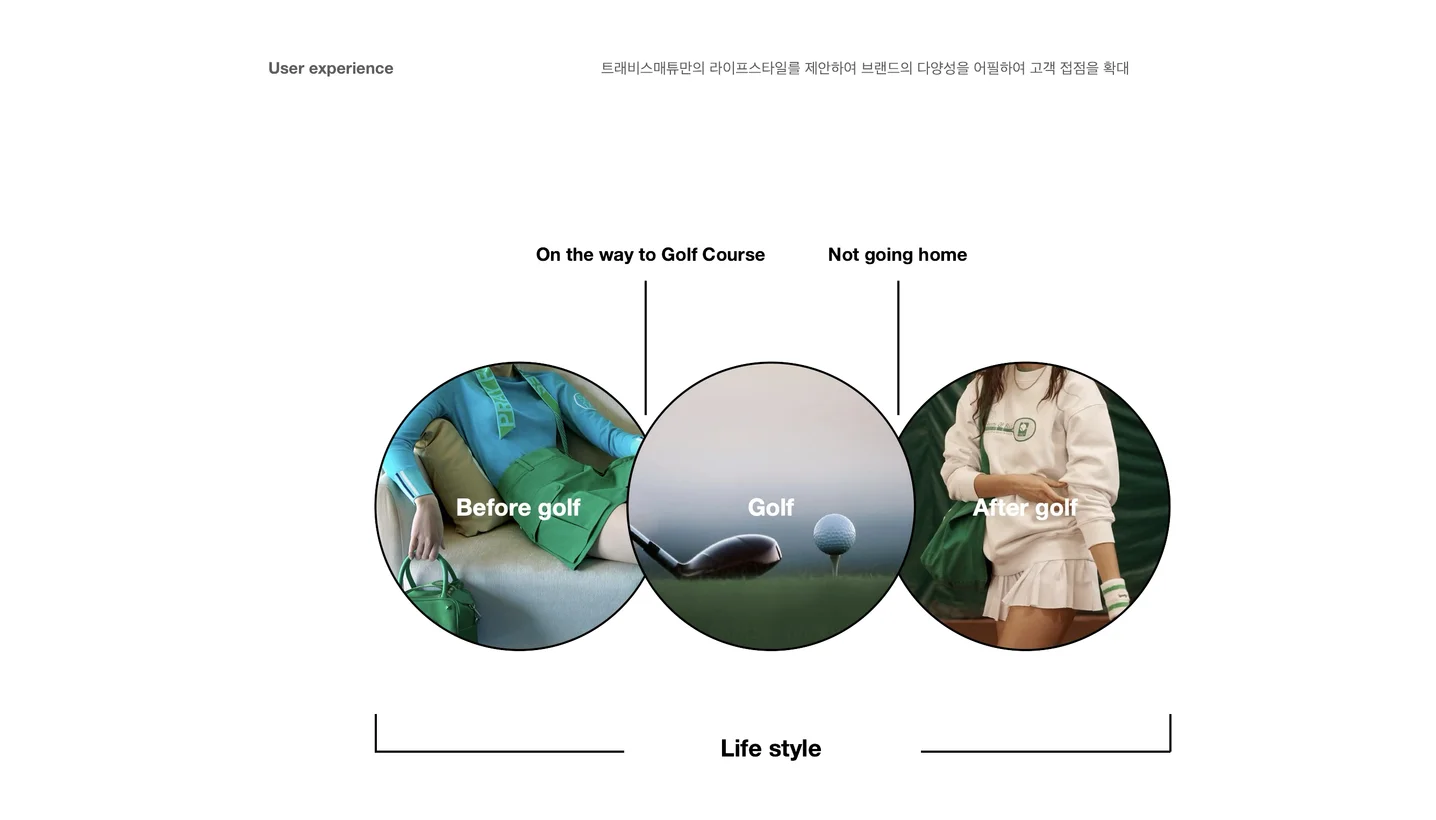 User experience

트래비스매튜만의 라이프스타일를 제안하여 브랜드의 다양성을 어필하여 고객 접점을 확대

On the way to Golf Course

Not going home

Before golf

Golf

After golf

Life style